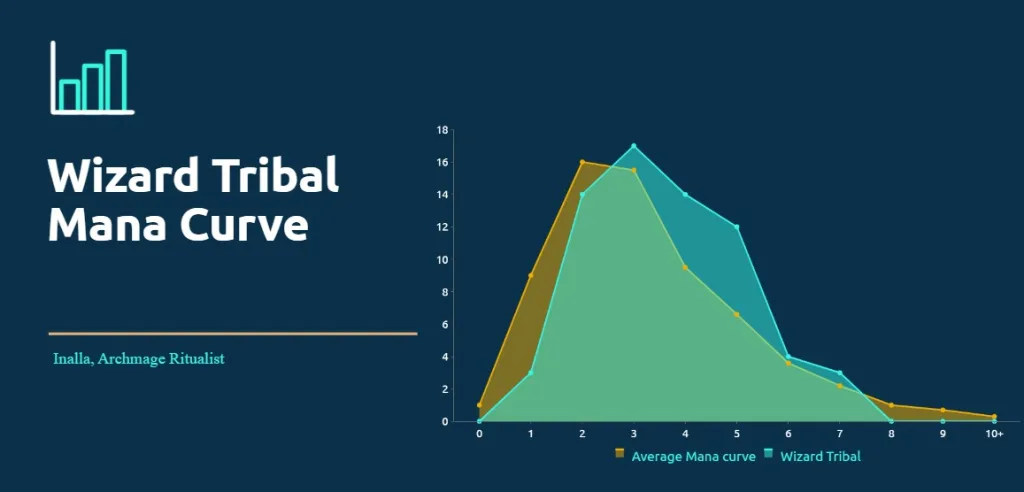 Wizard Tribal Mana Curve

Inalla, Archmage Ritualist

18
16
14
12
10
8
6
4
2
0

0 1 2 3 4 5 6 7 8 9 10+

Average Mana curve Wizard Tribal